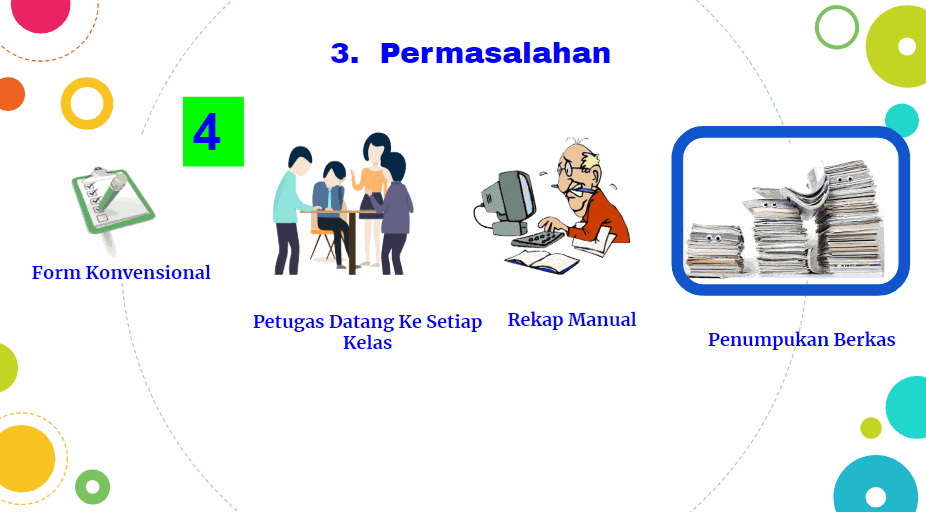 3. Permasalahan

4

Form Konvensional

Petugas Datang Ke Setiap Kelas

Rekap Manual

Penumpukan Berkas